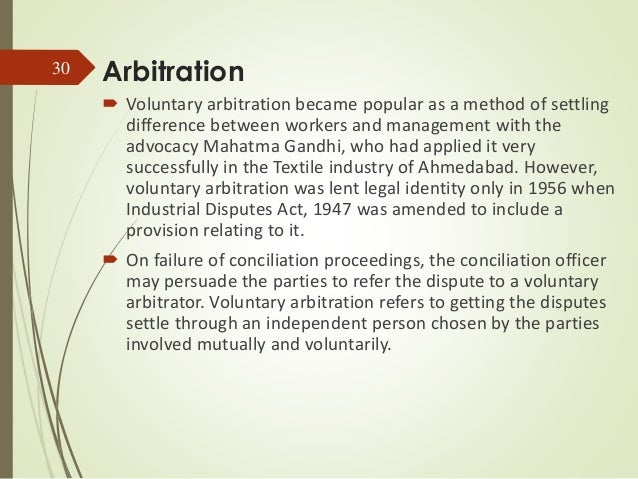 30

Arbitration

Voluntary arbitration became popular as a method of settling difference between workers and management with the advocacy Mahatma Gandhi, who had applied it very successfully in the Textile industry of Ahmedabad. However, voluntary arbitration was lent legal identity only in 1956 when Industrial Disputes Act, 1947 was amended to include a provision relating to it.

On failure of conciliation proceedings, the conciliation officer may persuade the parties to refer the dispute to a voluntary arbitrator. Voluntary arbitration refers to getting the disputes settle through an independent person chosen by the parties involved mutually and voluntarily.